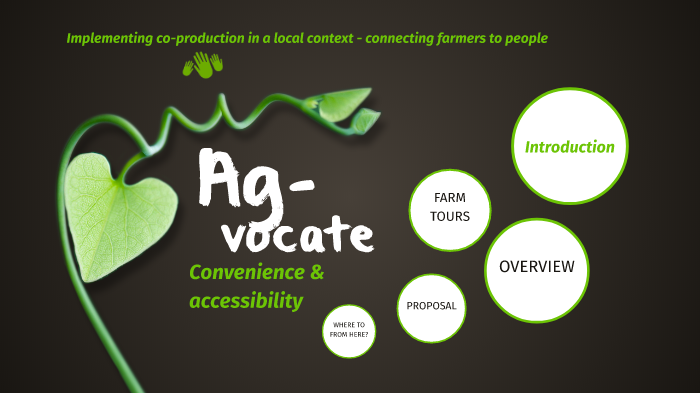 Implementing co-production in a local context - connecting farmers to people

Ag-vocate

Convenience & accessibility

Introduction

FARM TOURS

OVERVIEW

PROPOSAL

WHERE TO FROM HERE?